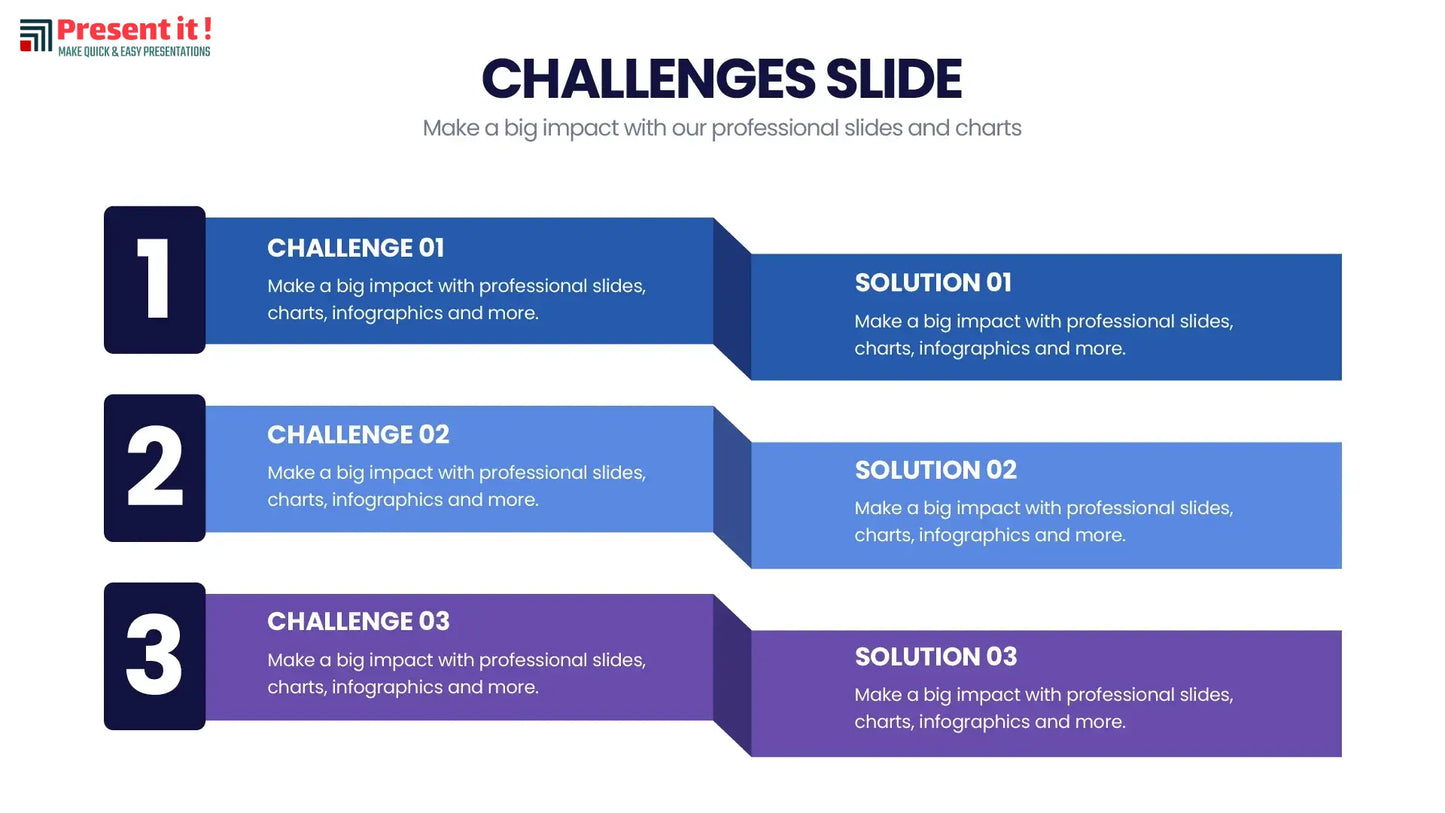 Present it !
MAKE QUICK & EASY PRESENTATIONS

CHALLENGES SLIDE

Make a big impact with our professional slides and charts

1

CHALLENGE 01

Make a big impact with professional slides, charts, infographics and more.

SOLUTION 01

Make a big impact with professional slides, charts, infographics and more.

2

CHALLENGE 02

Make a big impact with professional slides, charts, infographics and more.

SOLUTION 02

Make a big impact with professional slides, charts, infographics and more.

3

CHALLENGE 03

Make a big impact with professional slides, charts, infographics and more.

SOLUTION 03

Make a big impact with professional slides, charts, infographics and more.